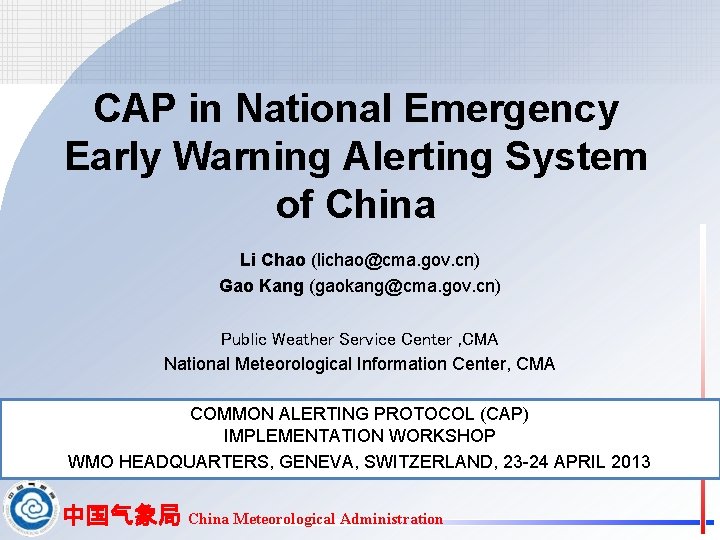 CAP in National Emergency Early Warning Alerting System of China

Li Chao (lichao@cma.gov.cn)
Gao Kang (gaokang@cma.gov.cn)

Public Weather Service Center ,CMA
National Meteorological Information Center, CMA

COMMON ALERTING PROTOCOL (CAP)
IMPLEMENTATION WORKSHOP
WMO HEADQUARTERS, GENEVA, SWITZERLAND, 23-24 APRIL 2013

中国气象局 China Meteorological Administration